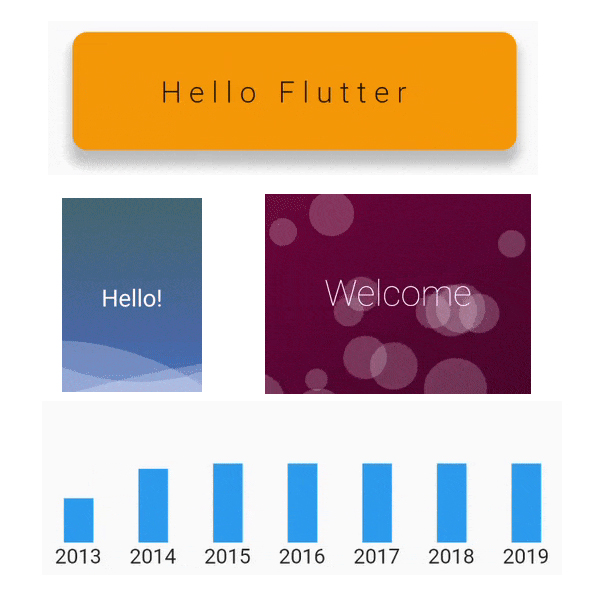 Hello Flutter

Hello!

Welcome

2013 2014 2015 2016 2017 2018 2019